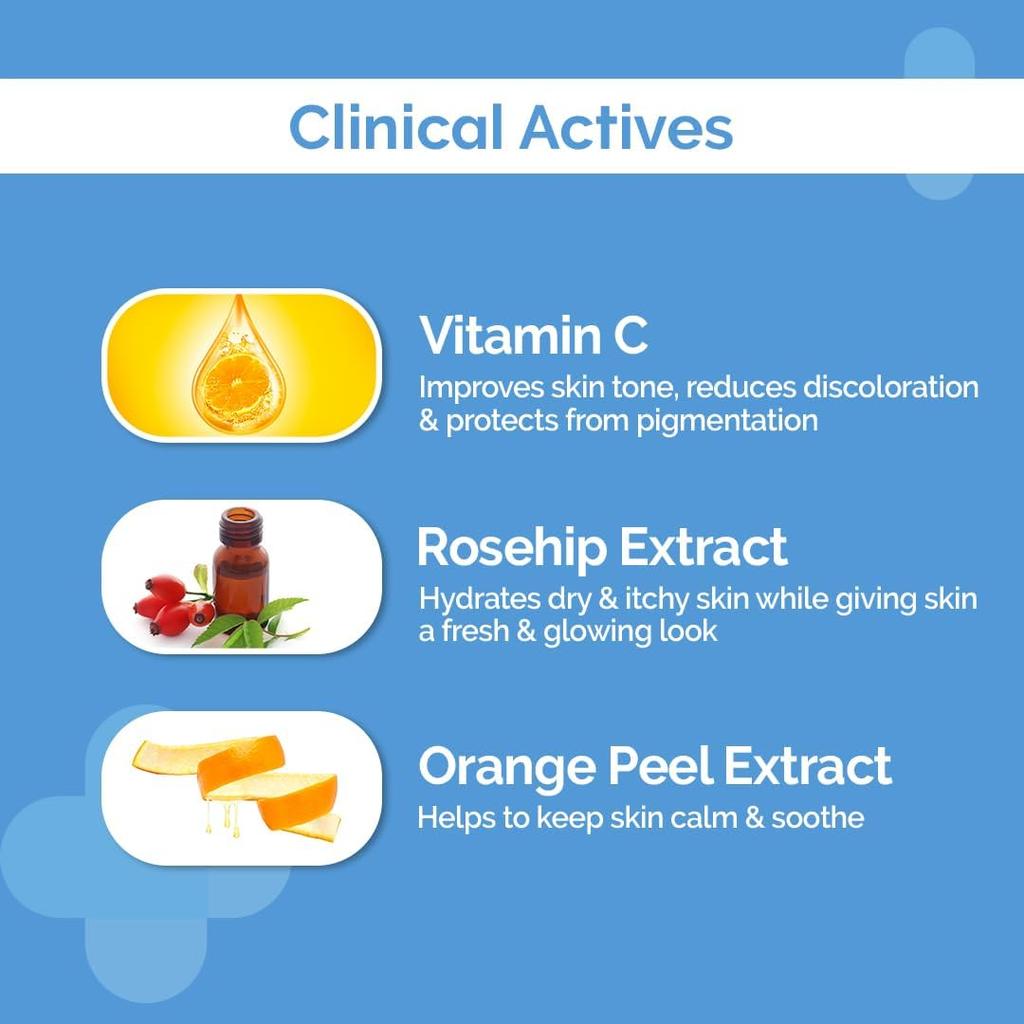 Clinical Actives

Vitamin C
Improves skin tone, reduces discoloration & protects from pigmentation

Rosehip Extract
Hydrates dry & itchy skin while giving skin a fresh & glowing look

Orange Peel Extract
Helps to keep skin calm & soothe